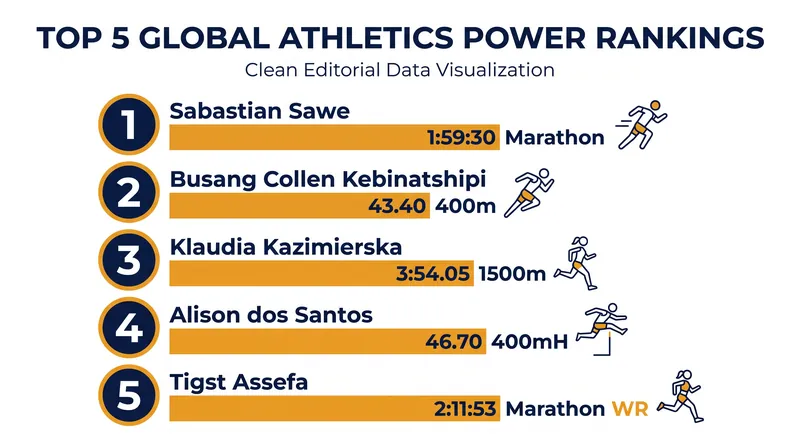 TOP 5 GLOBAL ATHLETICS POWER RANKINGS
Clean Editorial Data Visualization

1
Sabastian Sawe
1:59:30 Marathon

2
Busang Collen Kebinatshipi
43.40 400m

3
Klaudia Kazimierska
3:54.05 1500m

4
Alison dos Santos
46.70 400mH

5
Tigst Assefa
2:11:53 Marathon WR